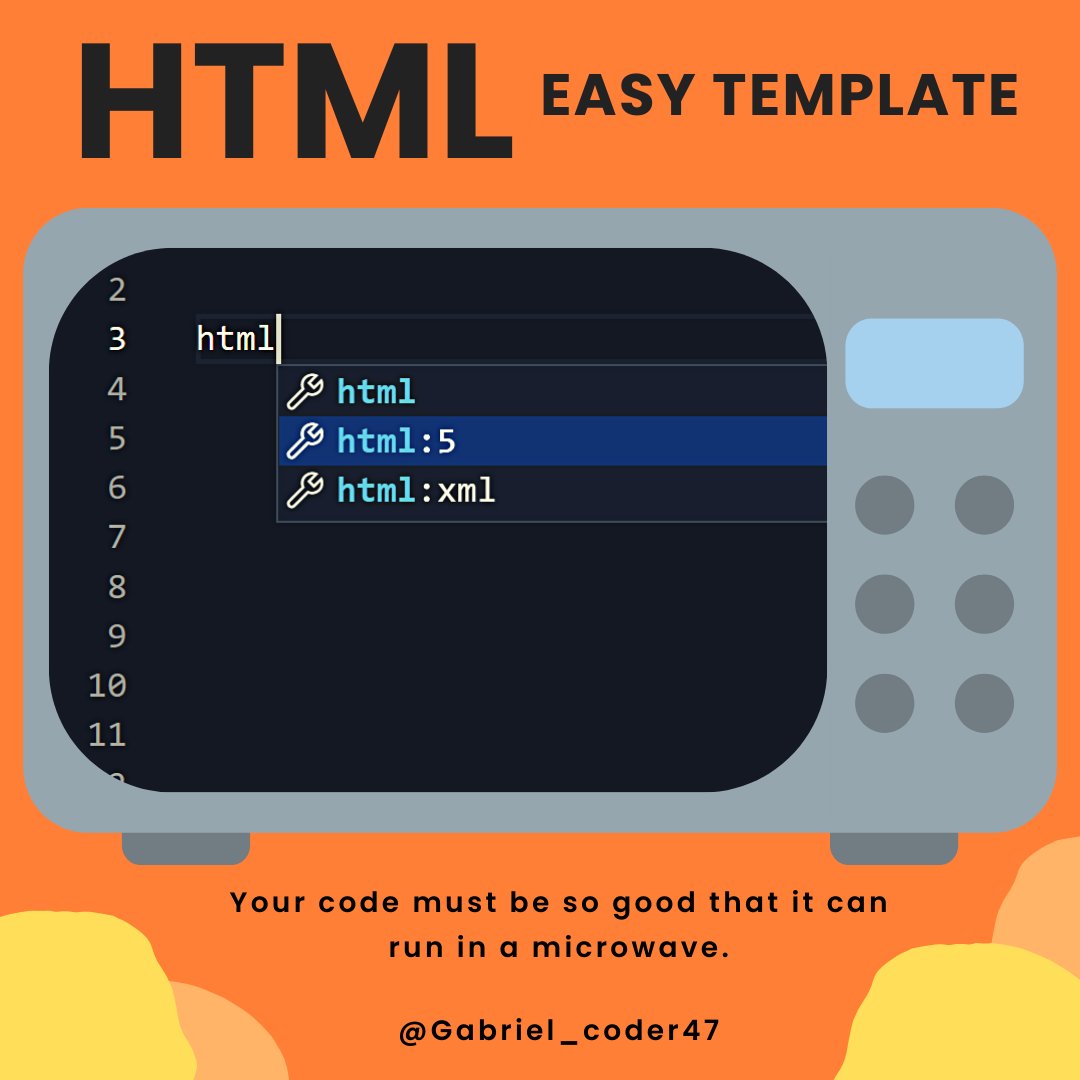 HTML EASY TEMPLATE

2
3 html
4 html
5 html:5
6 html:xml
7
8
9
10
11

Your code must be so good that it can run in a microwave.

@Gabriel_coder47